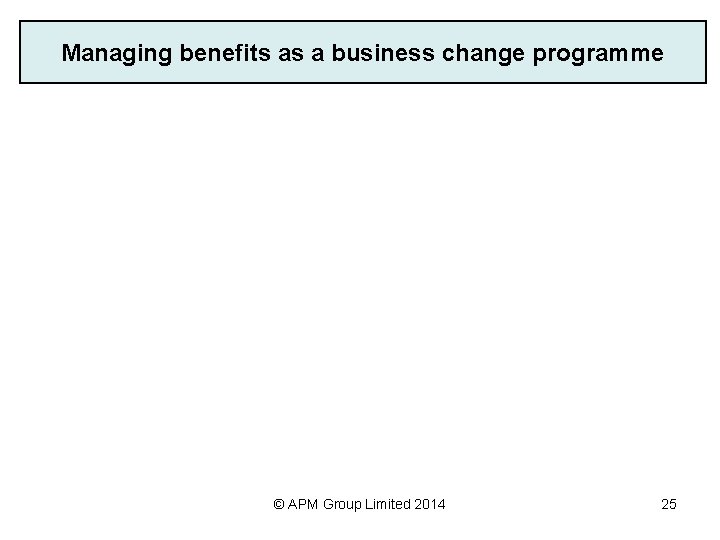 Managing benefits as a business change programme

© APM Group Limited 2014

25